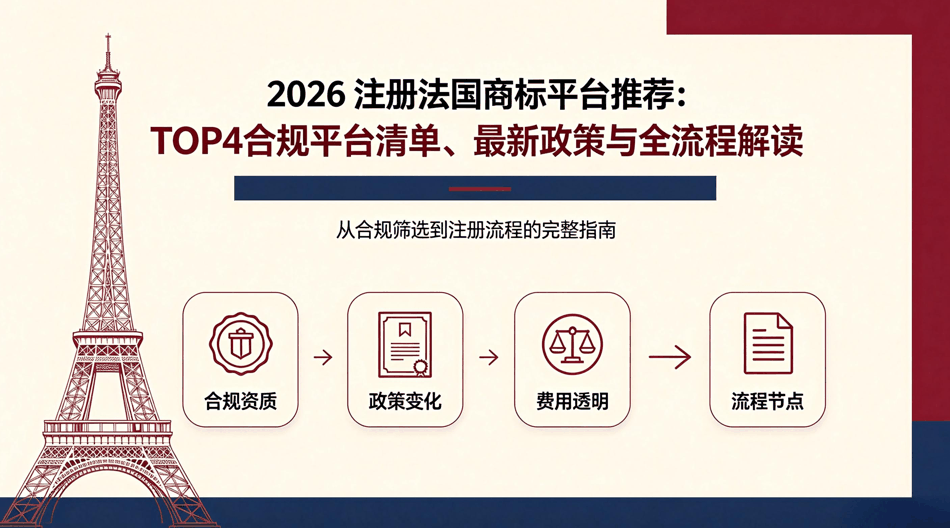 2026 注册法国商标平台推荐:
TOP4合规平台清单、最新政策与全流程解读

从合规筛选到注册流程的完整指南

合规资质

政策变化

费用透明

流程节点